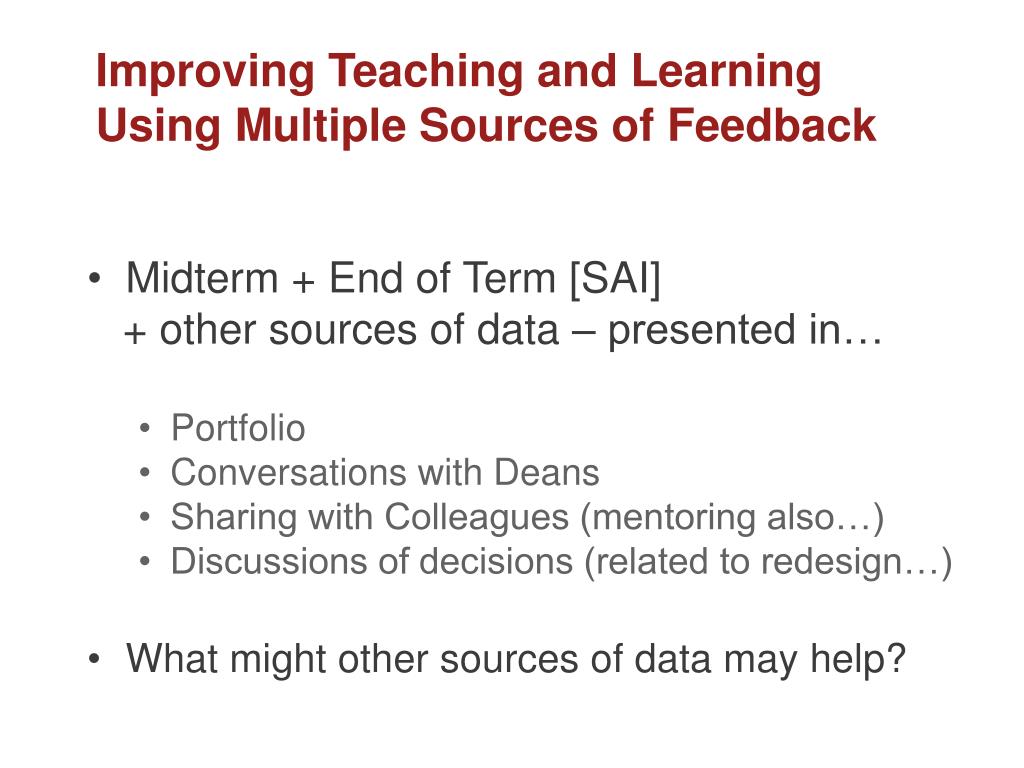 Improving Teaching and Learning
Using Multiple Sources of Feedback

• Midterm + End of Term [SAI]
+ other sources of data – presented in…

• Portfolio
• Conversations with Deans
• Sharing with Colleagues (mentoring also…)
• Discussions of decisions (related to redesign…)

• What might other sources of data may help?